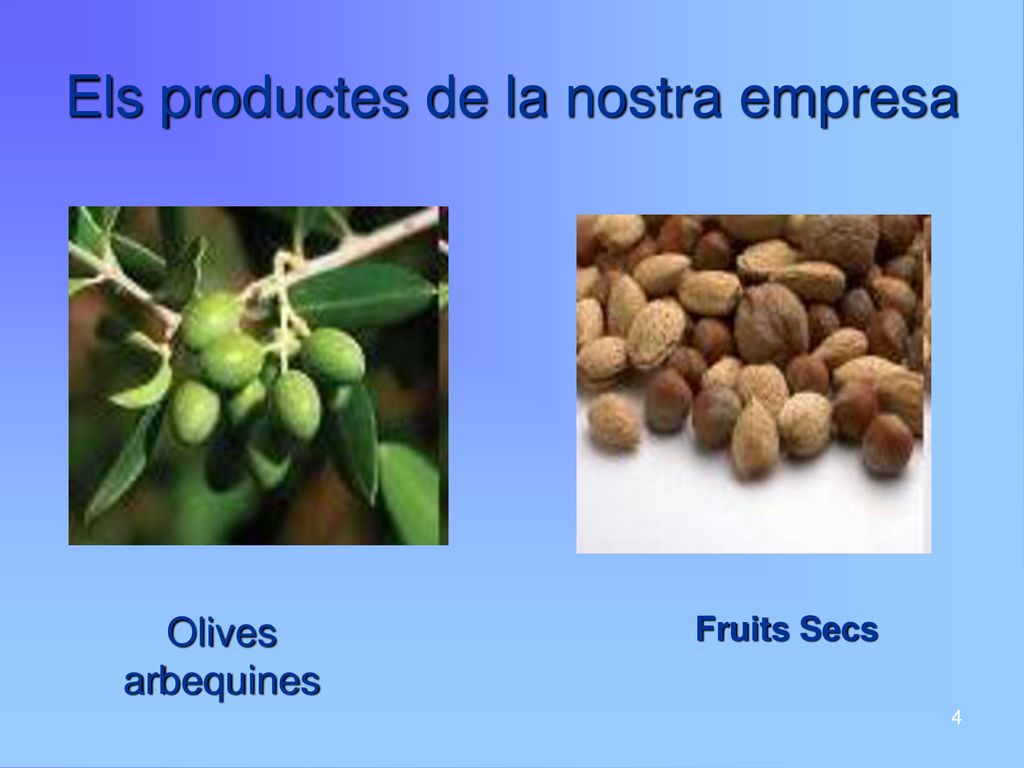 Els productes de la nostra empresa

Olives arbequines

Fruits Secs

4